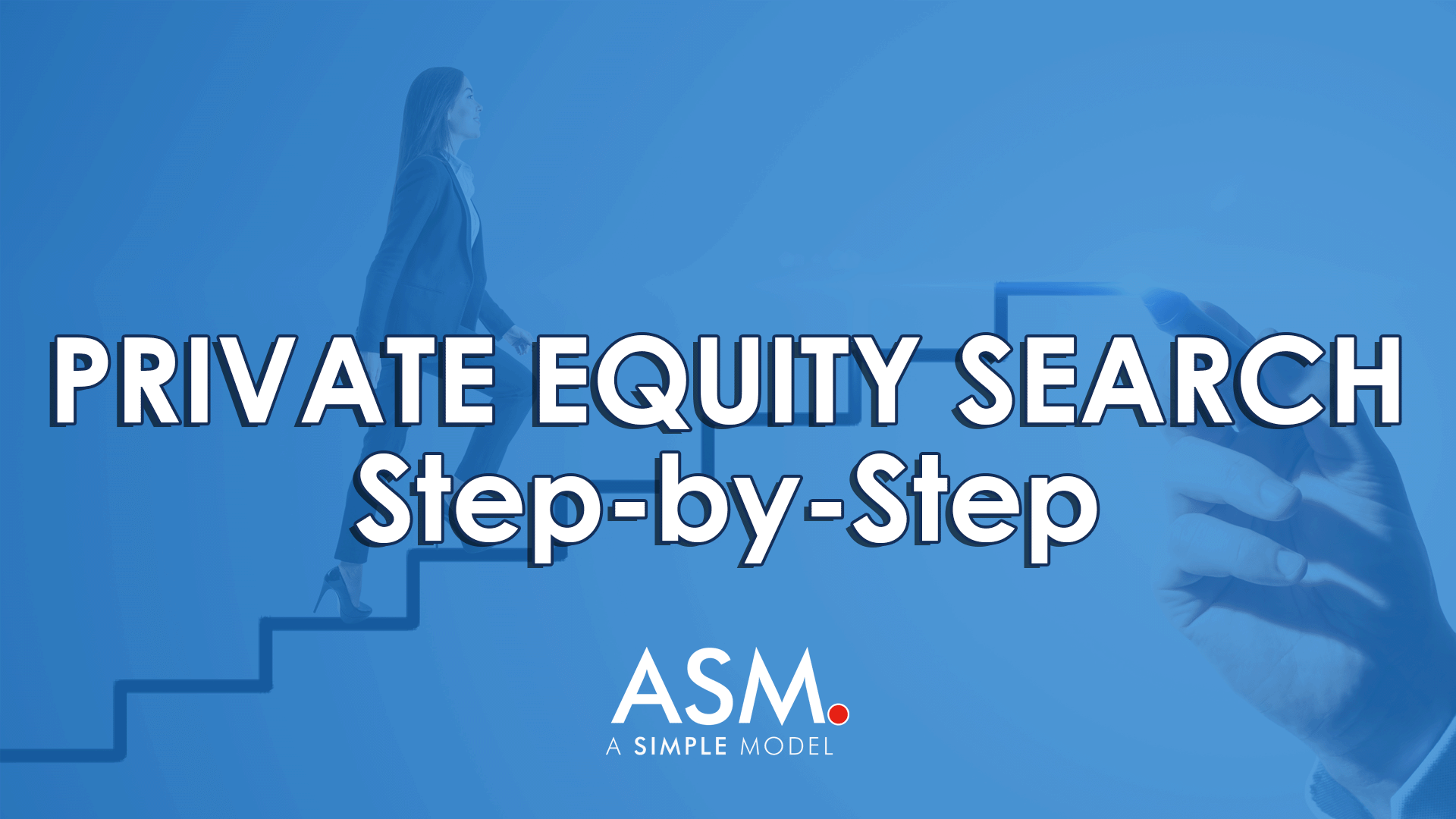 PRIVATE EQUITY SEARCH
Step-by-Step

ASM.
A SIMPLE MODEL